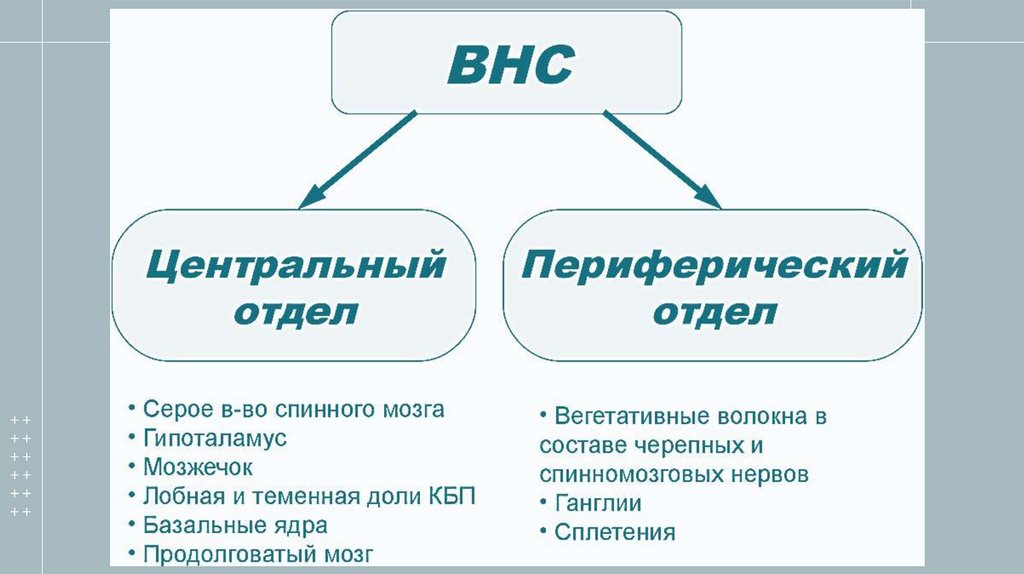 ВНС

Центральный отдел

Периферический отдел

• Серое в-во спинного мозга
• Гипоталамус
• Мозжечок
• Лобная и теменная доли КБП
• Базальные ядра
• Продолговатый мозг

• Вегетативные волокна в составе черепных и спинномозговых нервов
• Ганглии
• Сплетения